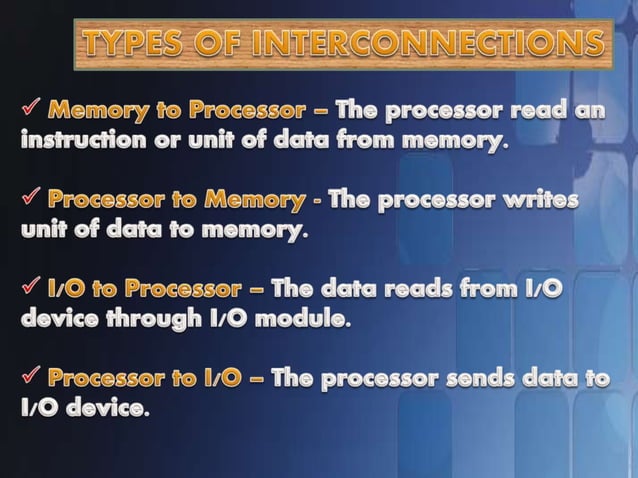 TYPES OF INTERCONNECTIONS

✓ Memory to Processor – The processor read an instruction or unit of data from memory.

✓ Processor to Memory - The processor writes unit of data to memory.

✓ I/O to Processor – The data reads from I/O device through I/O module.

✓ Processor to I/O – The processor sends data to I/O device.